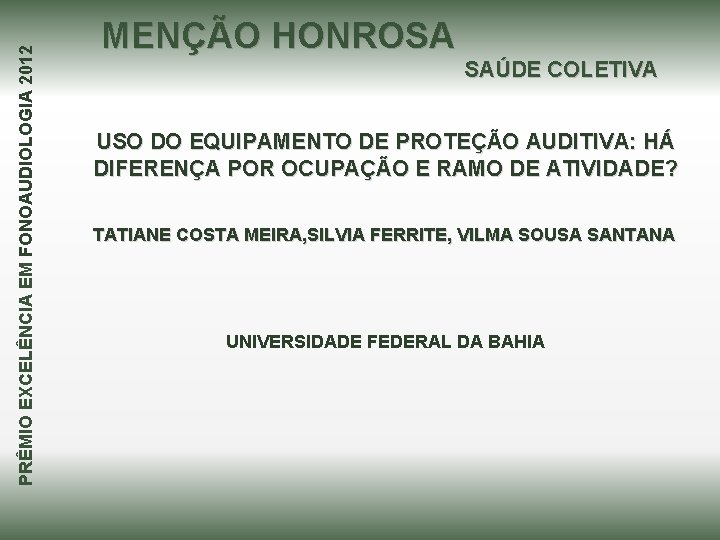 PRÊMIO EXCELÊNCIA EM FONOAUDIOLOGIA 2012

MENÇÃO HONROSA

SAÚDE COLETIVA

USO DO EQUIPAMENTO DE PROTEÇÃO AUDITIVA: HÁ DIFERENÇA POR OCUPAÇÃO E RAMO DE ATIVIDADE?

TATIANE COSTA MEIRA,SILVIA FERRITE, VILMA SOUSA SANTANA

UNIVERSIDADE FEDERAL DA BAHIA